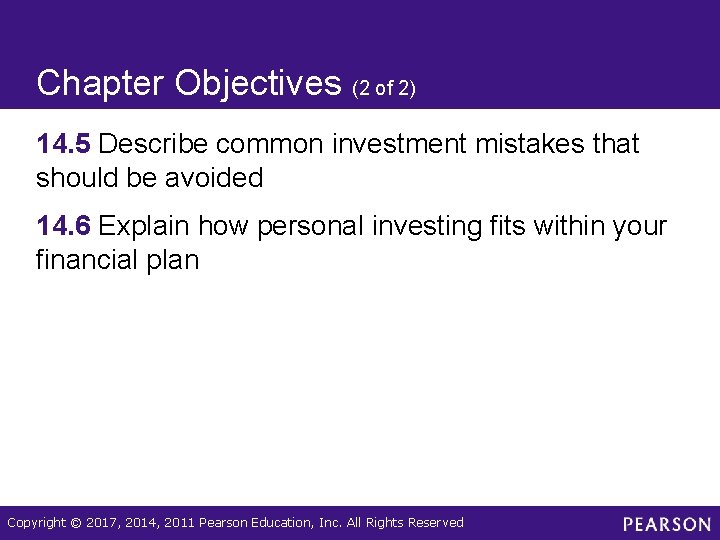 Chapter Objectives (2 of 2)

14.5 Describe common investment mistakes that should be avoided

14.6 Explain how personal investing fits within your financial plan

Copyright © 2017, 2014, 2011 Pearson Education, Inc. All Rights Reserved

PEARSON